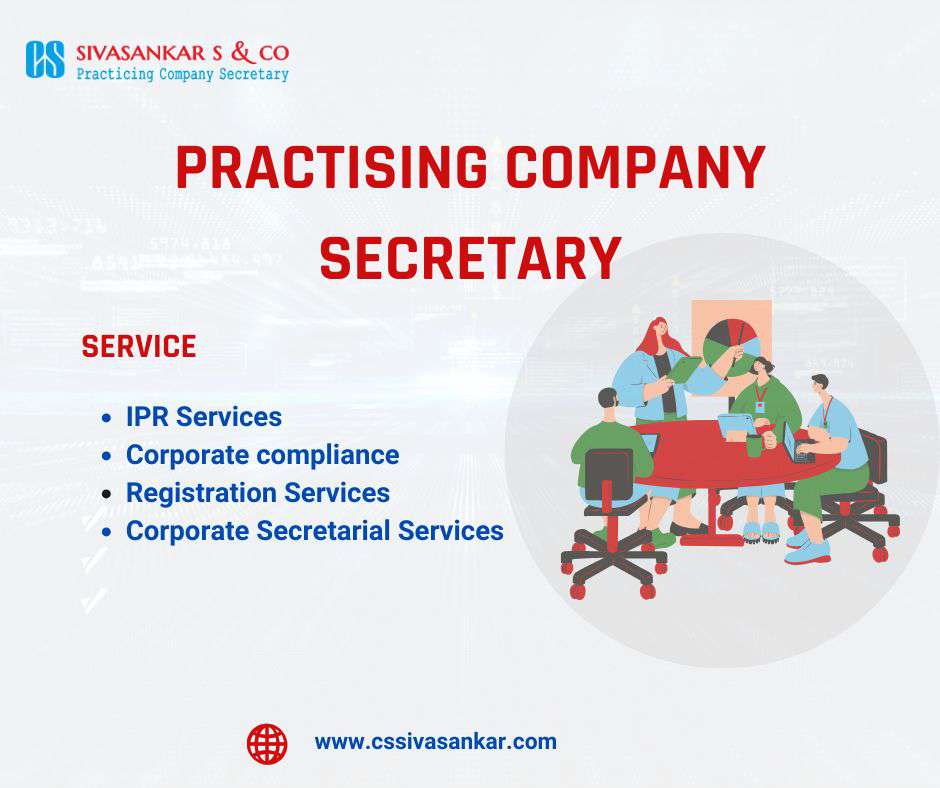 CS SIVASANKAR S & CO
Practicing Company Secretary

PRACTISING COMPANY SECRETARY

SERVICE

- IPR Services
- Corporate compliance
- Registration Services
- Corporate Secretarial Services

www.cssivasankar.com